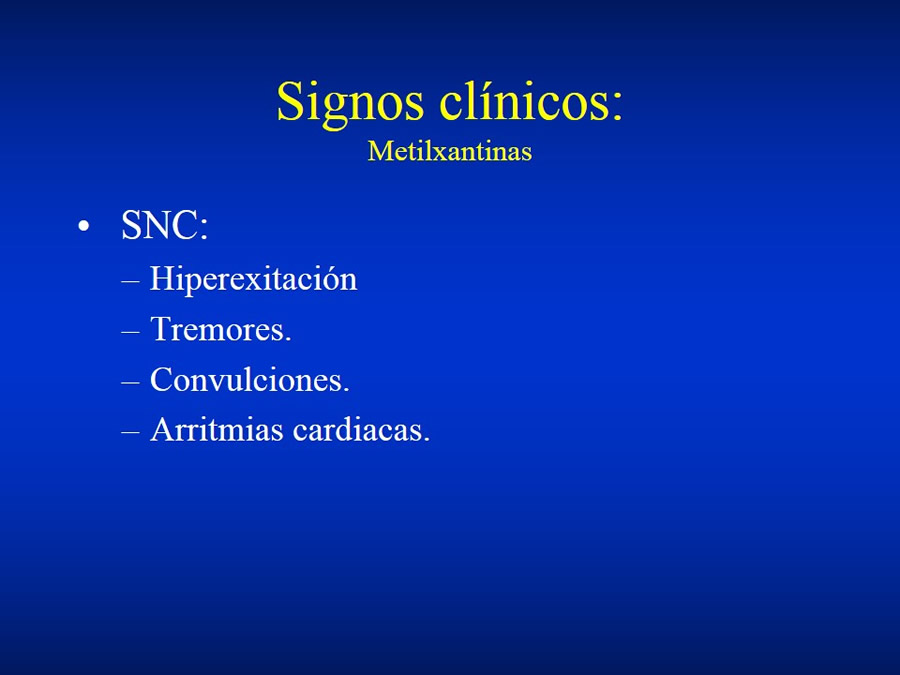 Signos clínicos:
Metilxantinas

• SNC:
– Hiperexitación
– Tremores.
– Convulciones.
– Arritmias cardiacas.